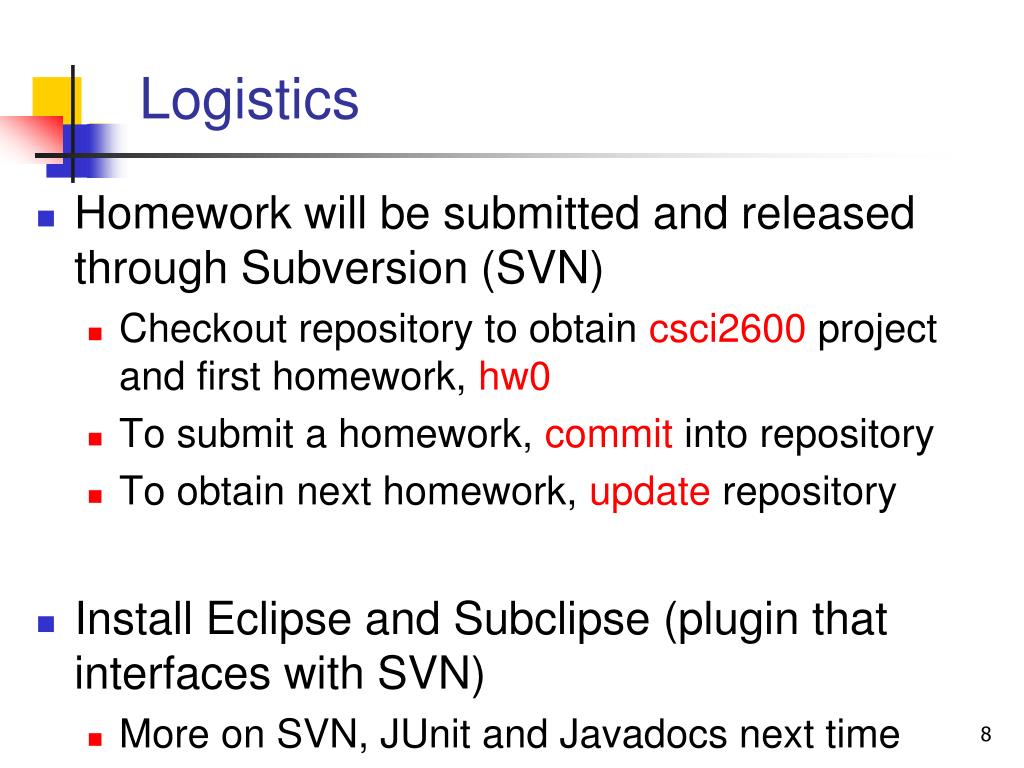 Logistics

Homework will be submitted and released through Subversion (SVN)

Checkout repository to obtain csci2600 project and first homework, hw0

To submit a homework, commit into repository

To obtain next homework, update repository

Install Eclipse and Subclipse (plugin that interfaces with SVN)

More on SVN, JUnit and Javadocs next time

8